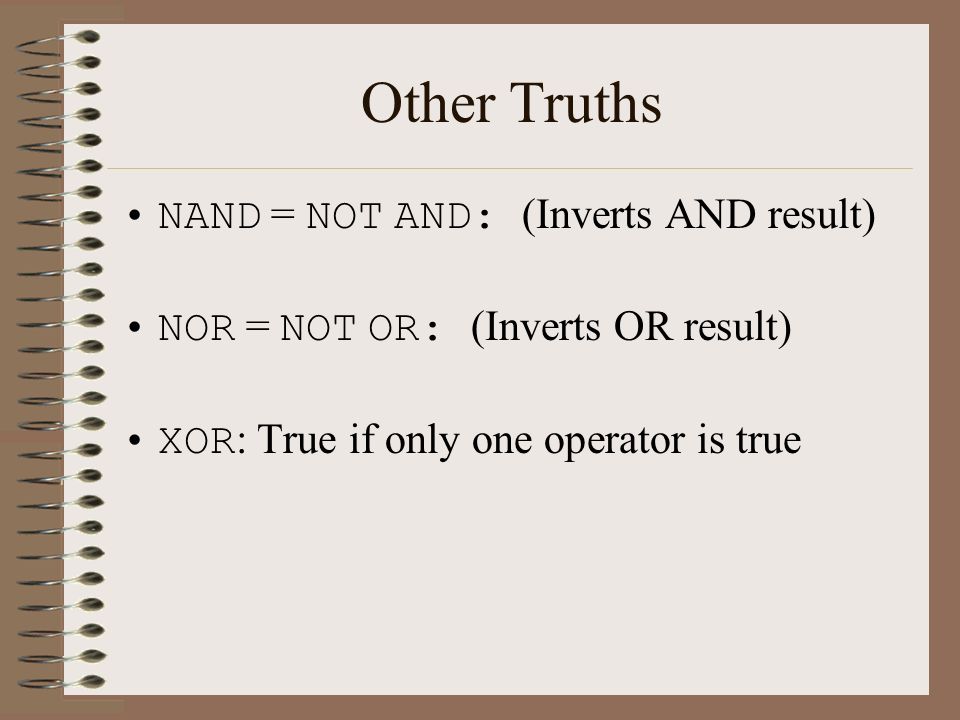 Other Truths

• NAND = NOT AND: (Inverts AND result)

• NOR = NOT OR: (Inverts OR result)

• XOR: True if only one operator is true